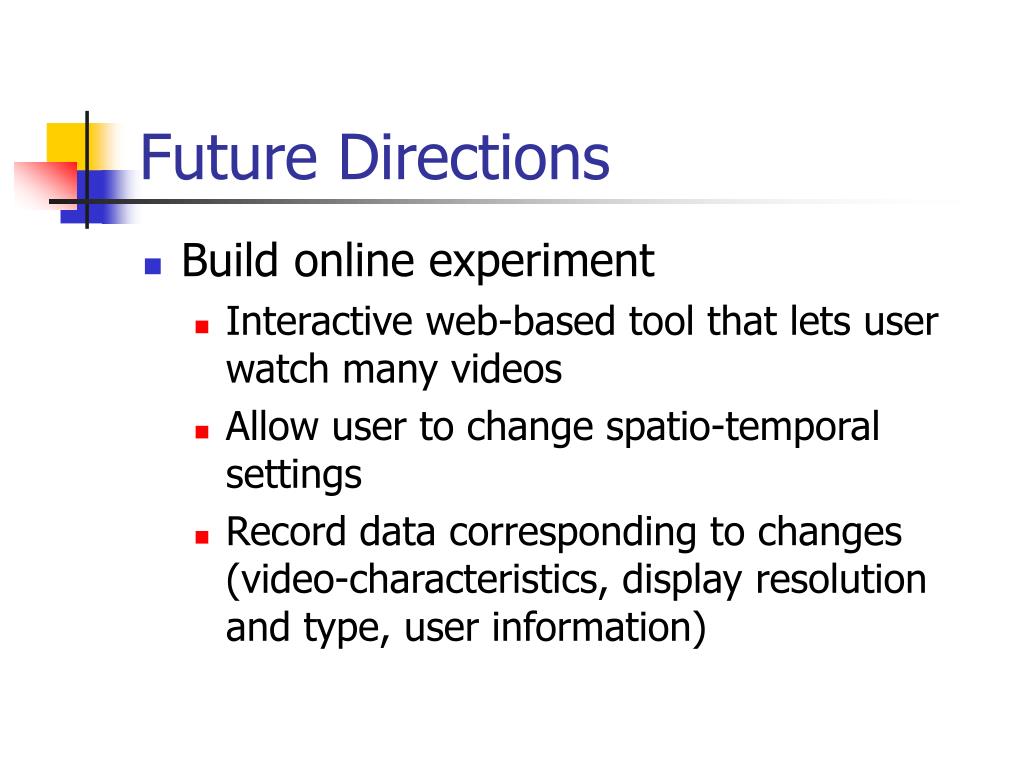 Future Directions

Build online experiment

Interactive web-based tool that lets user watch many videos

Allow user to change spatio-temporal settings

Record data corresponding to changes (video-characteristics, display resolution and type, user information)